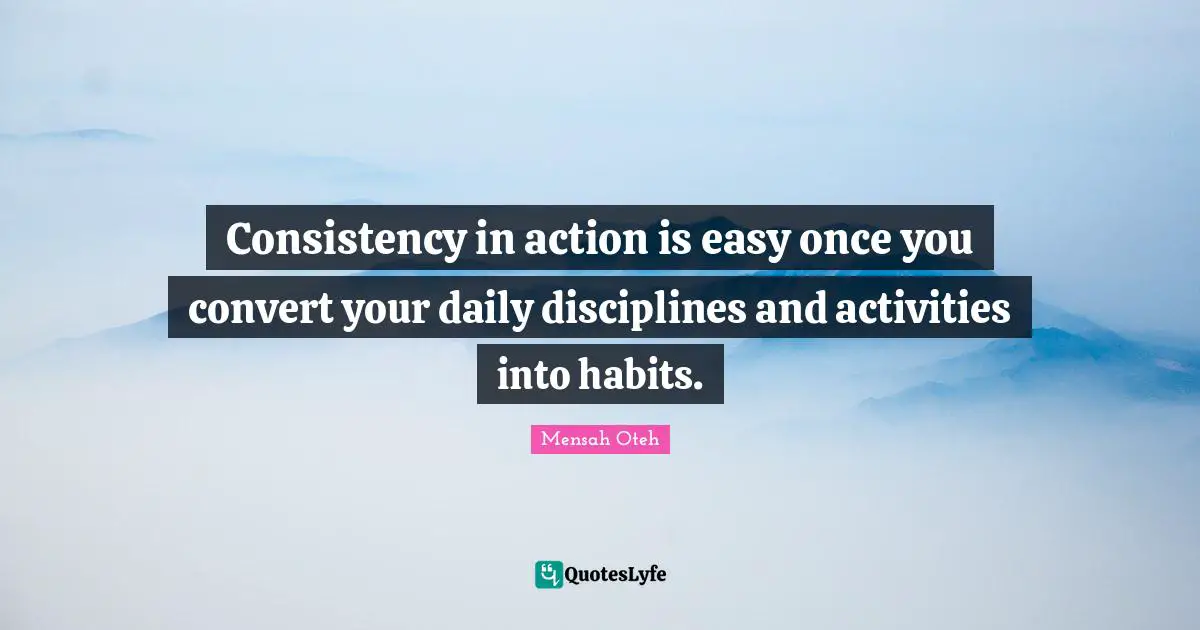 Consistency in action is easy once you convert your daily disciplines and activities into habits.

Mensah Oteh

QuotesLyfe